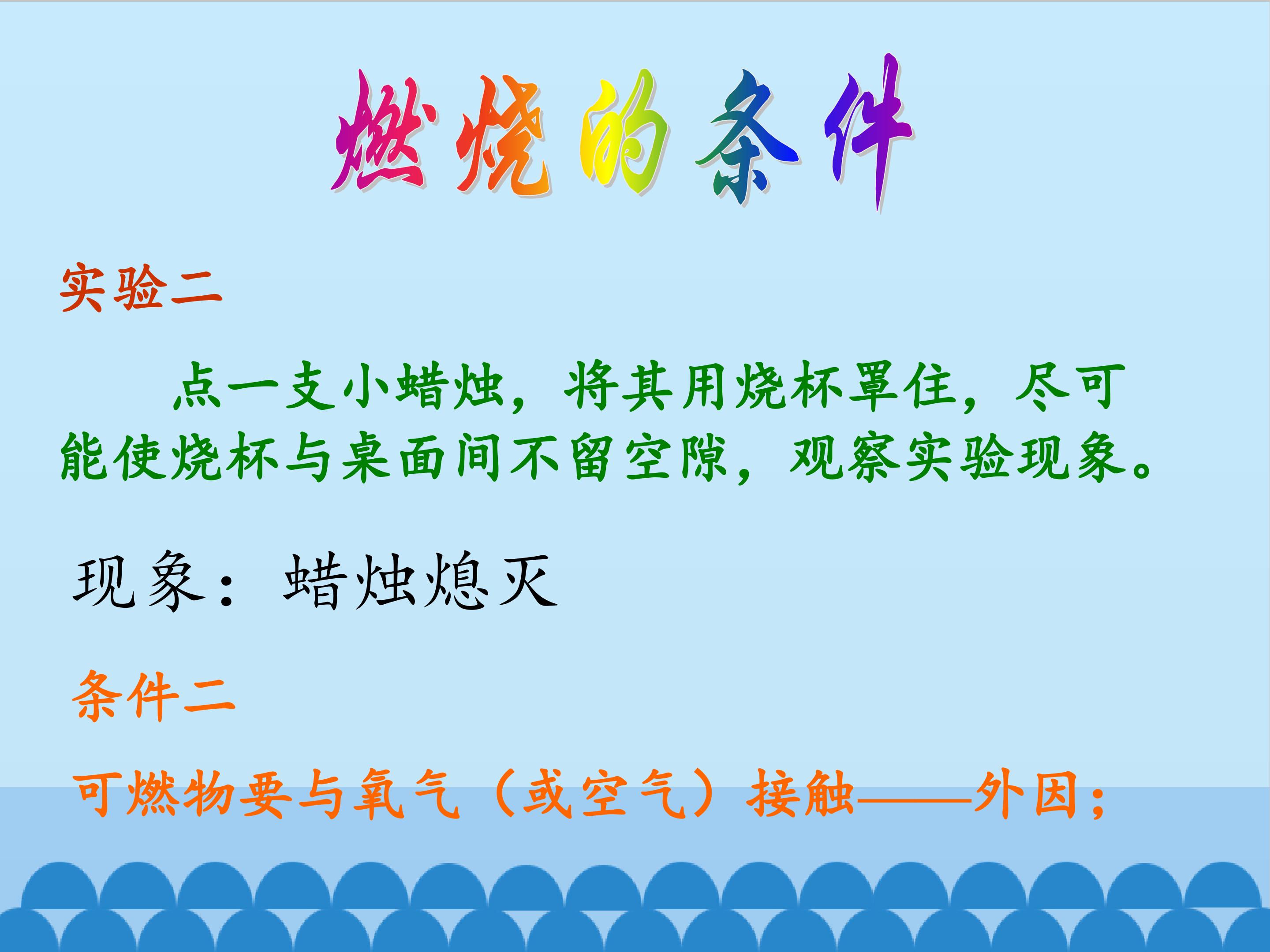 燃烧的条件

实验二

点一支小蜡烛，将其用烧杯罩住，尽可能使烧杯与桌面间不留空隙，观察实验现象。

现象：蜡烛熄灭

条件二

可燃物要与氧气（或空气）接触——外因；